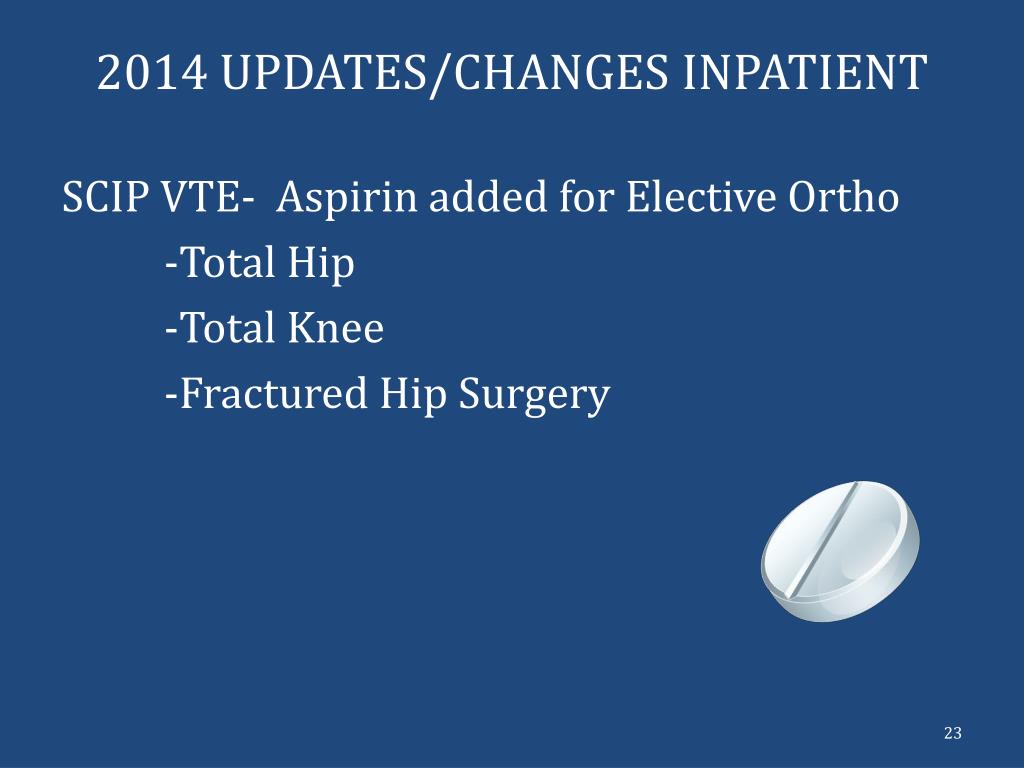 2014 UPDATES/CHANGES INPATIENT

SCIP VTE- Aspirin added for Elective Ortho

-Total Hip

-Total Knee

-Fractured Hip Surgery

23